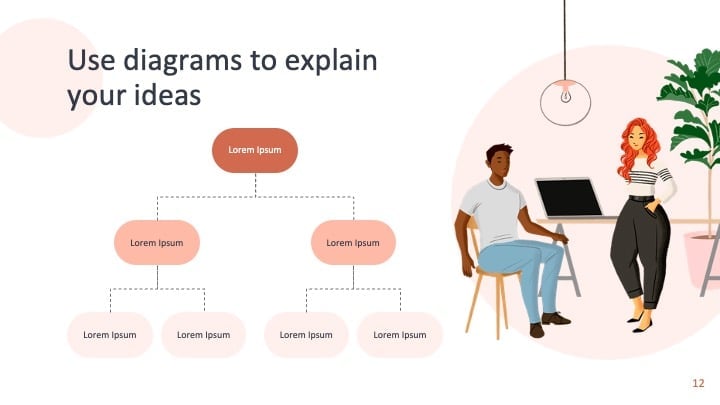 Use diagrams to explain your ideas

Lorem Ipsum

Lorem Ipsum

Lorem Ipsum

Lorem Ipsum

Lorem Ipsum

Lorem Ipsum

Lorem Ipsum

12